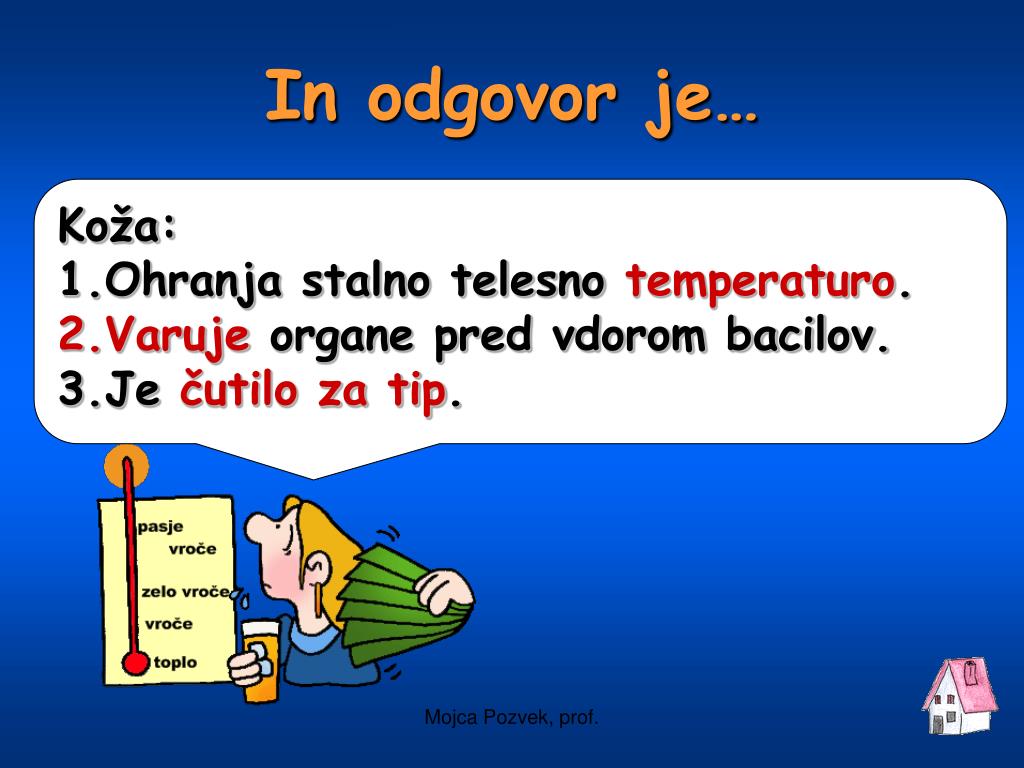 In odgovor je…

Koža:
1.Ohranja stalno telesno temperaturo.
2.Varuje organe pred vdorom bacilov.
3.Je čutilo za tip.

pasje vroče
zelo vroče
vroče
toplo

Mojca Pozvek, prof.